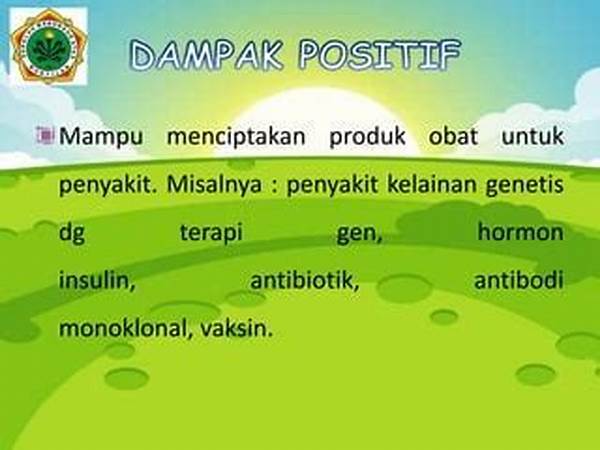 DAMPAK POSITIF

Mampu menciptakan produk obat untuk penyakit. Misalnya : penyakit kelainan genetis dg terapi gen, hormon insulin, antibiotik, antibodi monoklonal, vaksin.